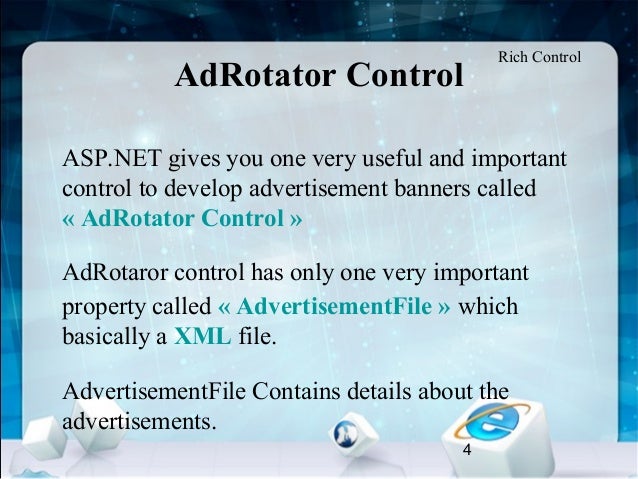 Rich Control

AdRotator Control

ASP.NET gives you one very useful and important control to develop advertisement banners called « AdRotator Control »

AdRotaror control has only one very important property called « AdvertisementFile » which basically a XML file.

AdvertisementFile Contains details about the advertisements.

4